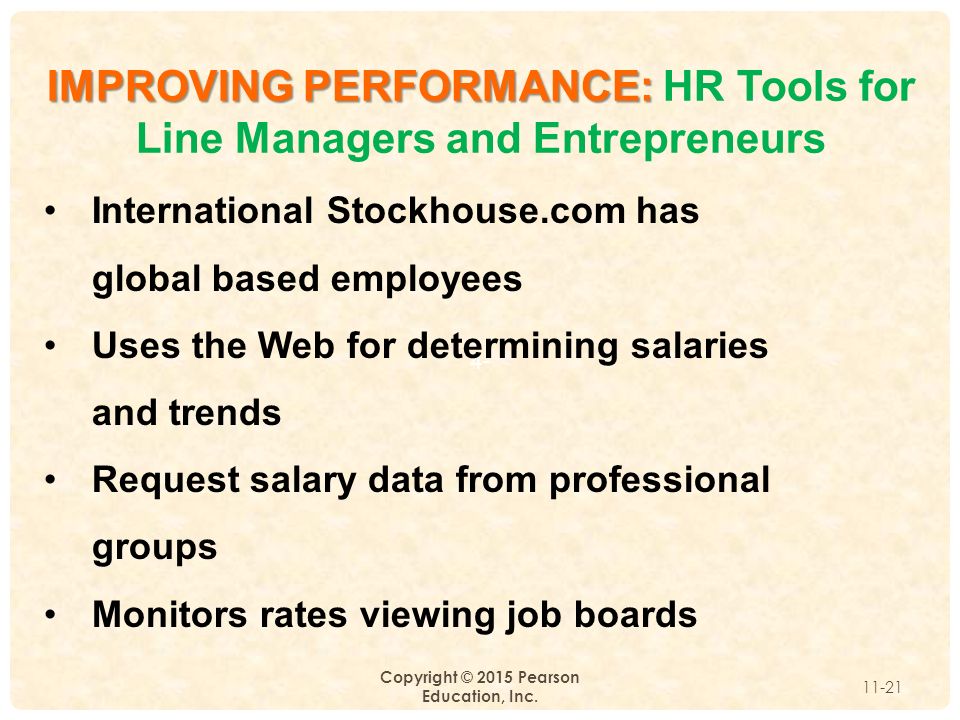 IMPROVING PERFORMANCE: HR Tools for Line Managers and Entrepreneurs

• International Stockhouse.com has global based employees
• Uses the Web for determining salaries and trends
• Request salary data from professional groups
• Monitors rates viewing job boards

Copyright © 2015 Pearson Education, Inc.

11-21